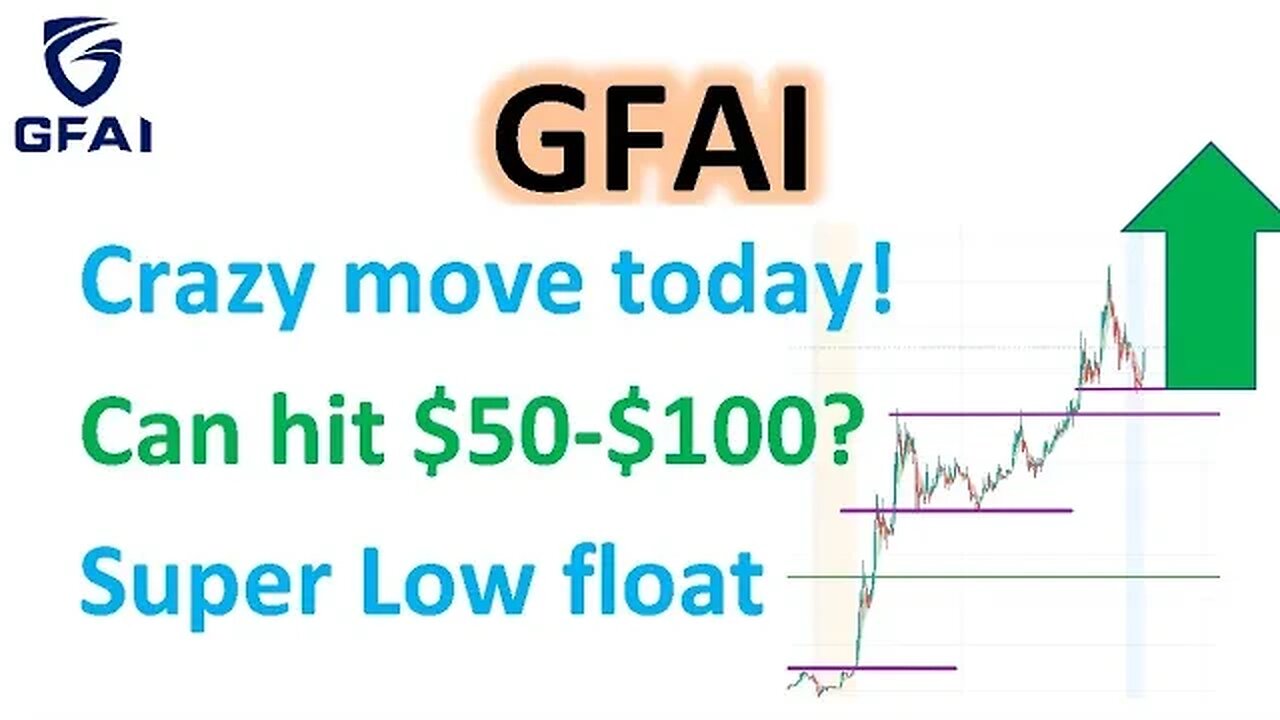 GFAI

GFAI

Crazy move today!

Can hit \$50-\$100?

Super Low float